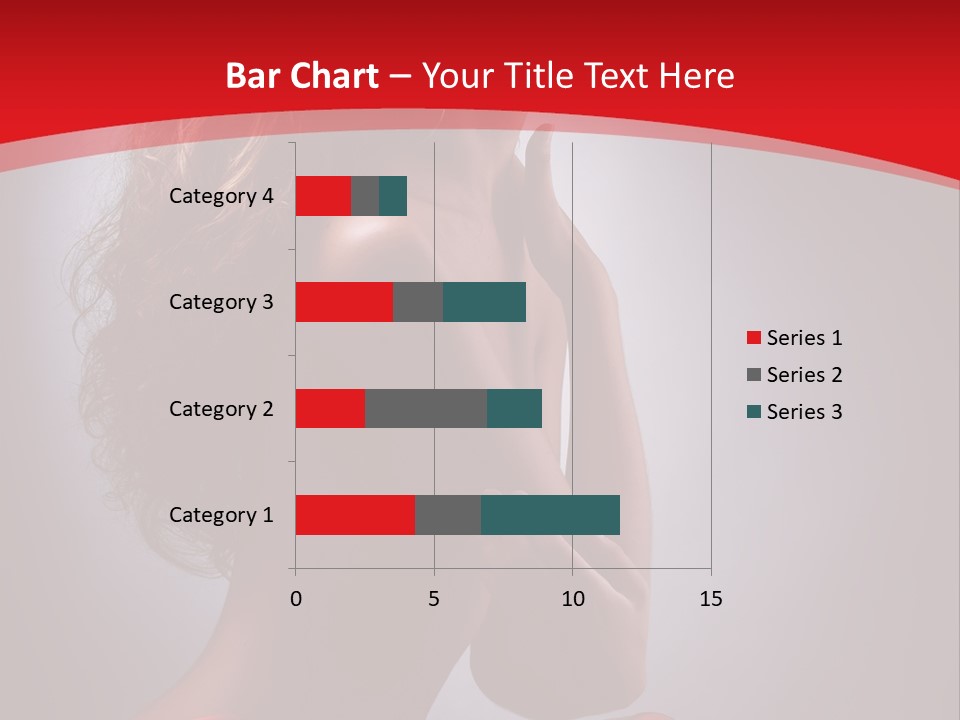 Bar Chart – Your Title Text Here

Category 4
Category 3
Category 2
Category 1

0
5
10
15

Series 1
Series 2
Series 3